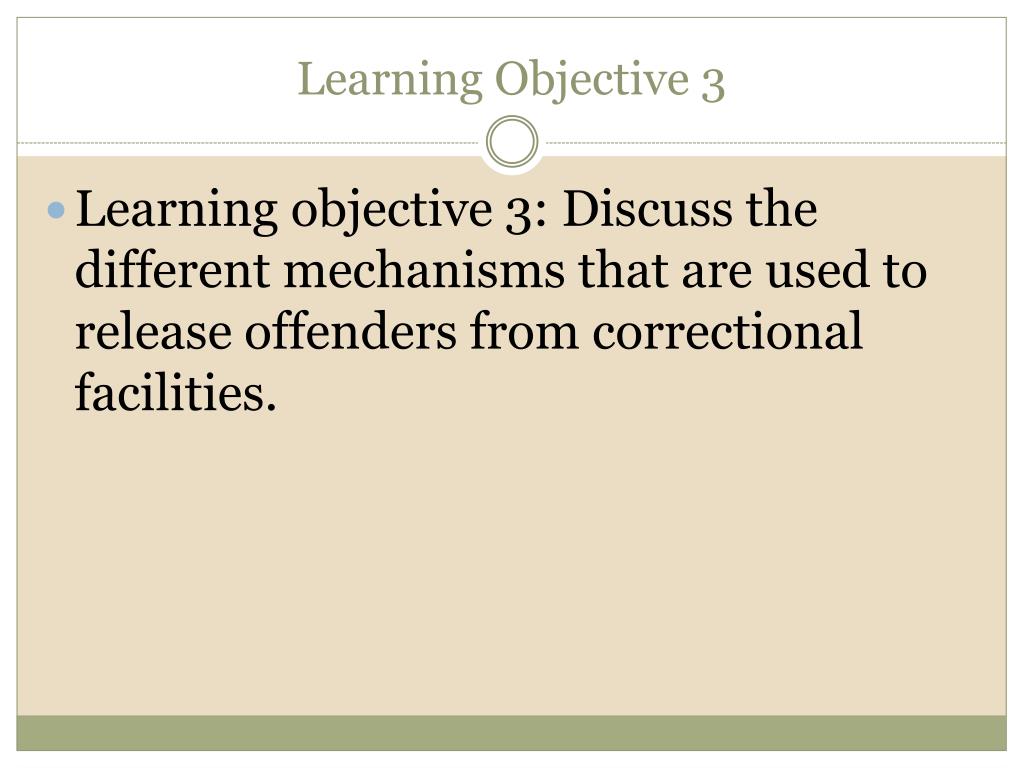 Learning Objective 3

Learning objective 3: Discuss the different mechanisms that are used to release offenders from correctional facilities.